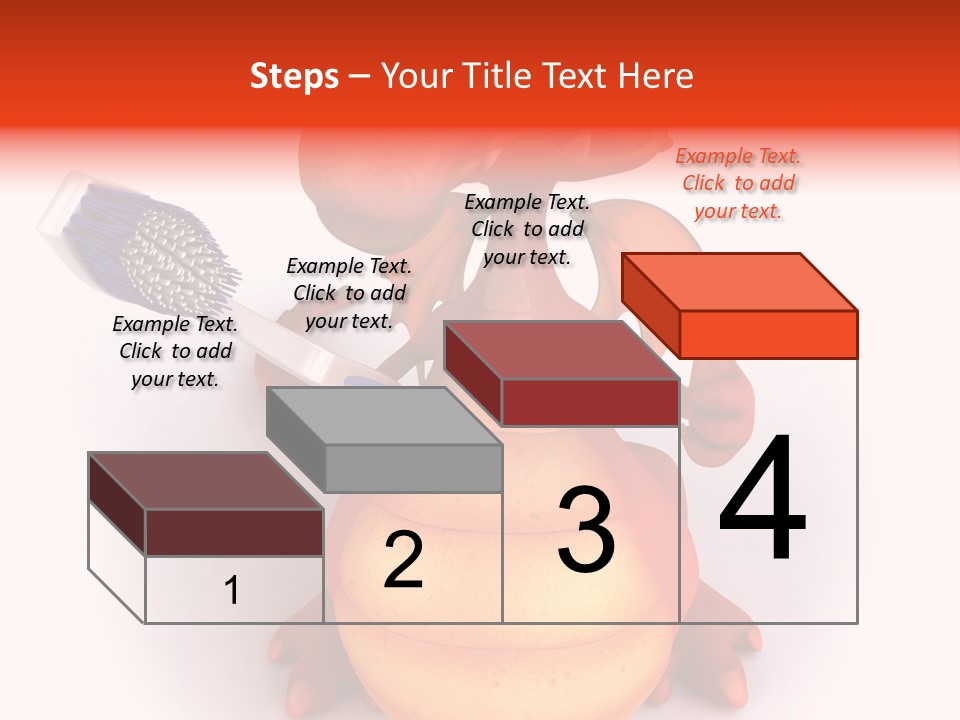 Steps – Your Title Text Here

Example Text. Click to add your text.

Example Text. Click to add your text.

Example Text. Click to add your text.

Example Text. Click to add your text.

1

2

3

4